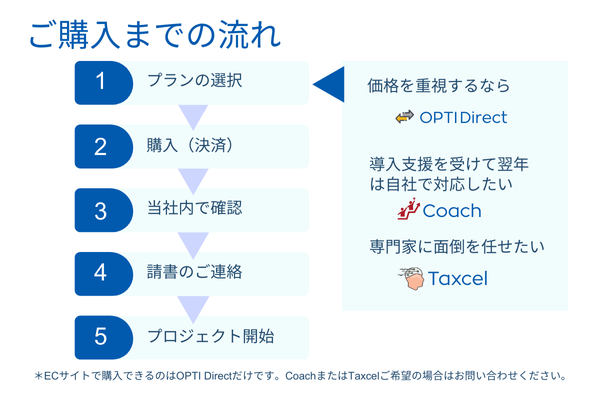 ご購入までの流れ

1 プランの選択

2 購入（決済）

3 当社内で確認

4 請書のご連絡

5 プロジェクト開始

価格を重視するなら

OPTI Direct

導入支援を受けて翌年は自社で対応したい

Coach

専門家に面倒を任せたい

Taxcel

＊ECサイトで購入できるのはOPTI Directだけです。CoachまたはTaxcelご希望の場合はお問い合わせください。